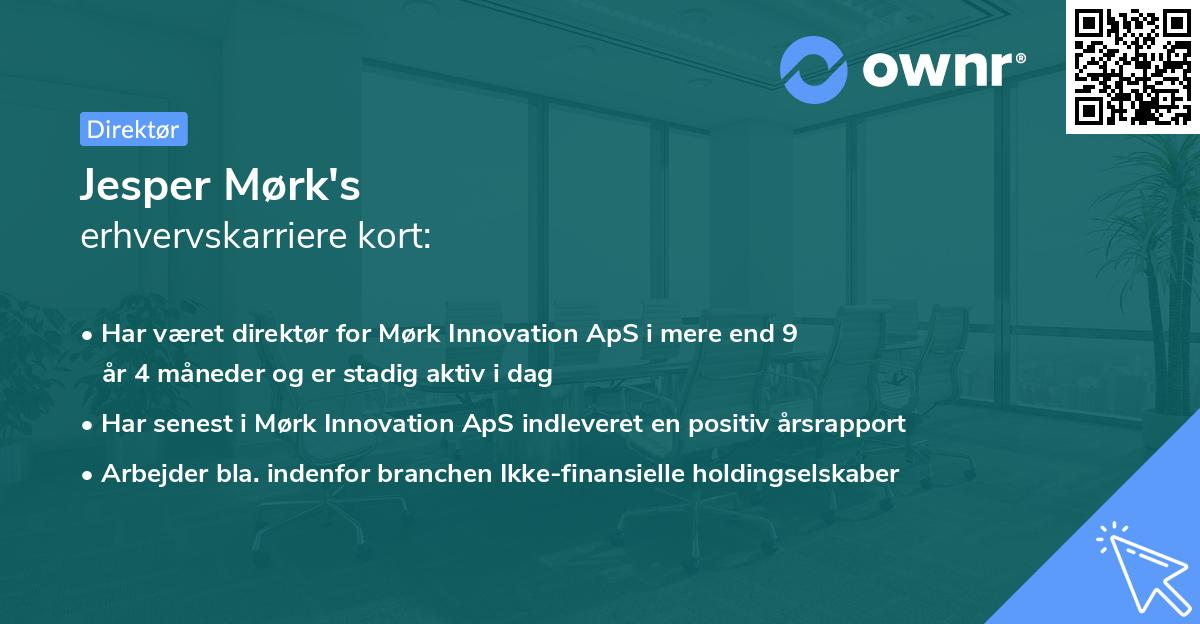 ownr®

Direktør

Jesper Mørk's
erhvervskarriere kort:

• Har været direktør for Mørk Innovation ApS i mere end 9 år 4 måneder og er stadig aktiv i dag
• Har senest i Mørk Innovation ApS indleveret en positiv årsrapport
• Arbejder bla. indenfor branchen Ikke-finansielle holdingselskaber